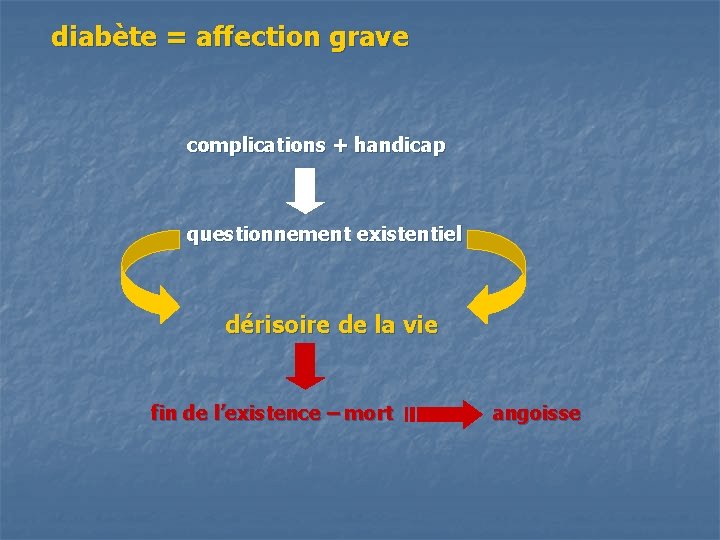 diabète = affection grave

complications + handicap

questionnement existentiel

dérisoire de la vie

fin de l'existence – mort

angoisse